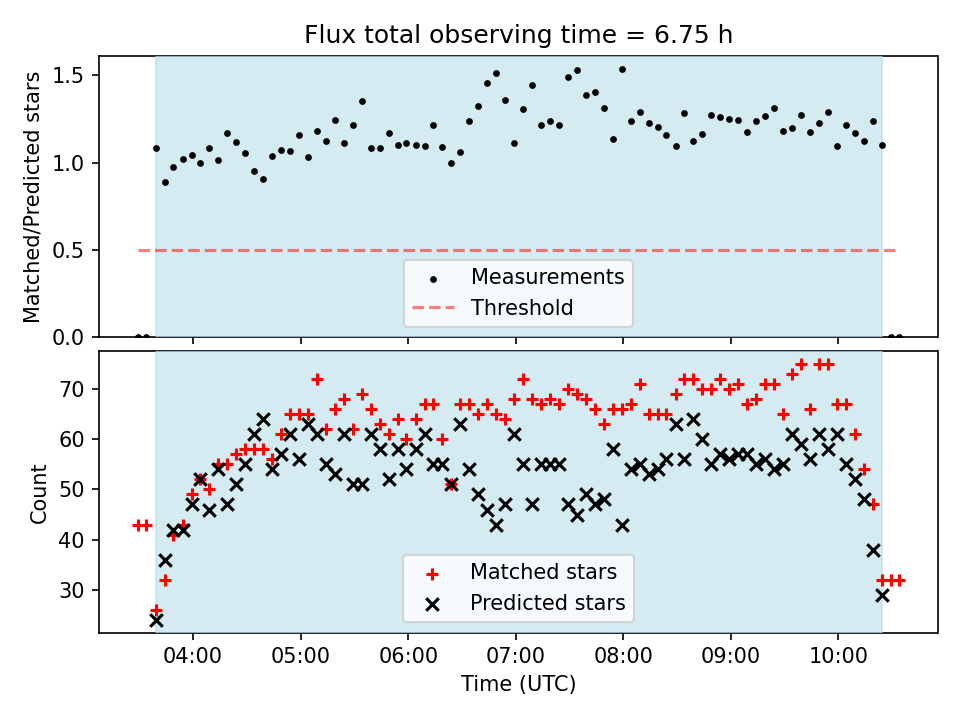 Flux total observing time = 6.75 h

Matched/Predicted stars

1.5
1.0
0.5
0.0

Measurements
Threshold

Count

70
60
50
40
30

Matched stars
Predicted stars

04:00
05:00
06:00
07:00
08:00
09:00
10:00

Time (UTC)